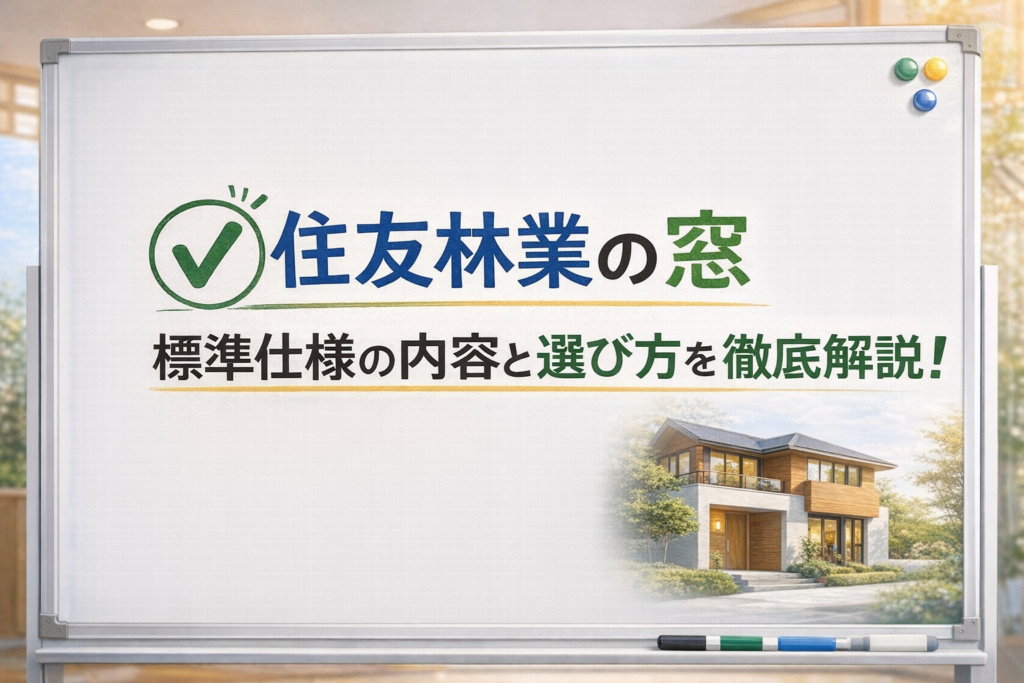 住友林業の窓

標準仕様の内容と選び方を徹底解説！